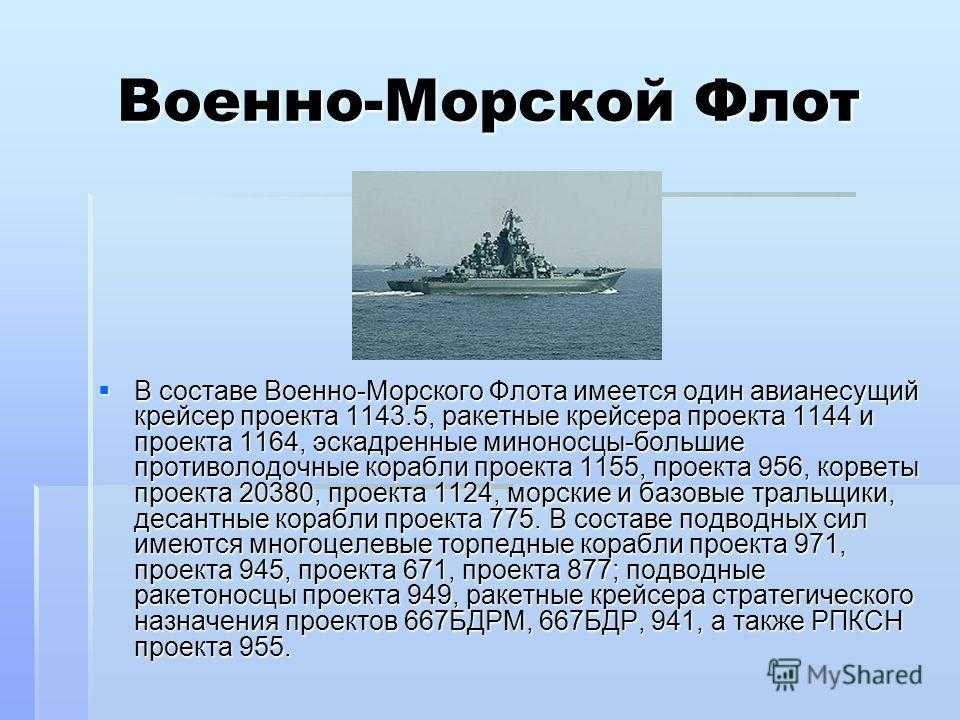 Военно-Морской Флот

В составе Военно-Морского Флота имеется один авианесущий крейсер проекта 1143.5, ракетные крейсера проекта 1144 и проекта 1164, эскадренные миноносцы-большие противолодочные корабли проекта 1155, проекта 956, корветы проекта 20380, проекта 1124, морские и базовые тральщики, десантные корабли проекта 775. В составе подводных сил имеются многоцелевые торпедные корабли проекта 971, проекта 945, проекта 671, проекта 877; подводные ракетоносцы проекта 949, ракетные крейсера стратегического назначения проектов 667БДРМ, 667БДР, 941, а также РПКСН проекта 955.

MyShared